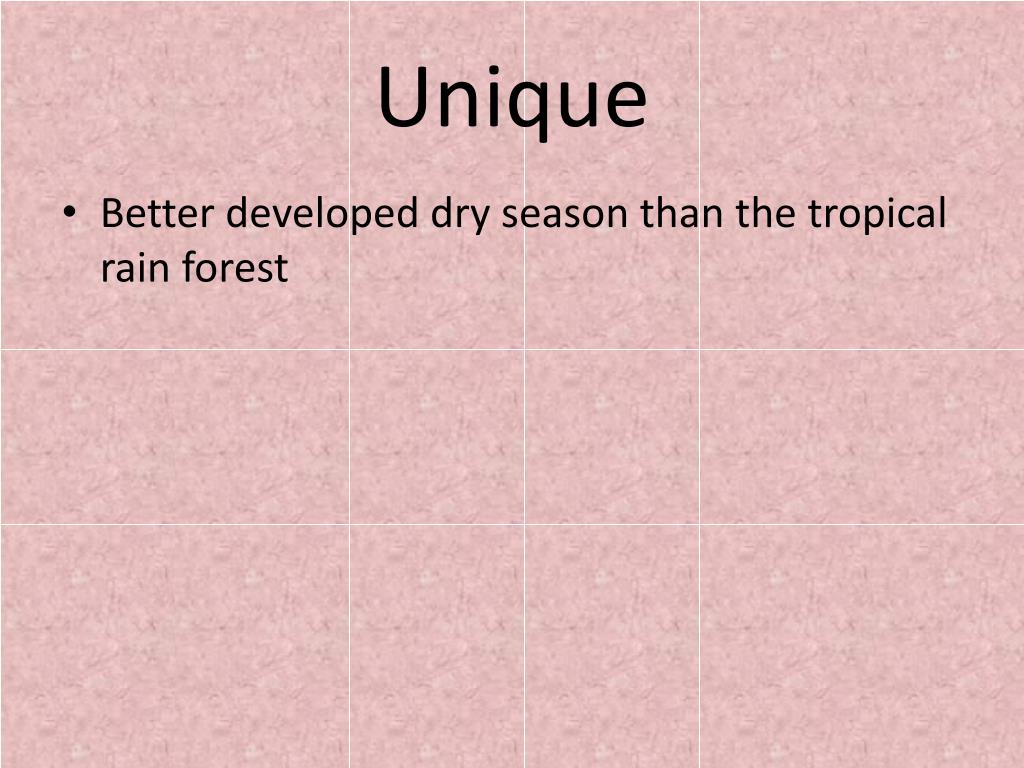 Unique

• Better developed dry season than the tropical rain forest